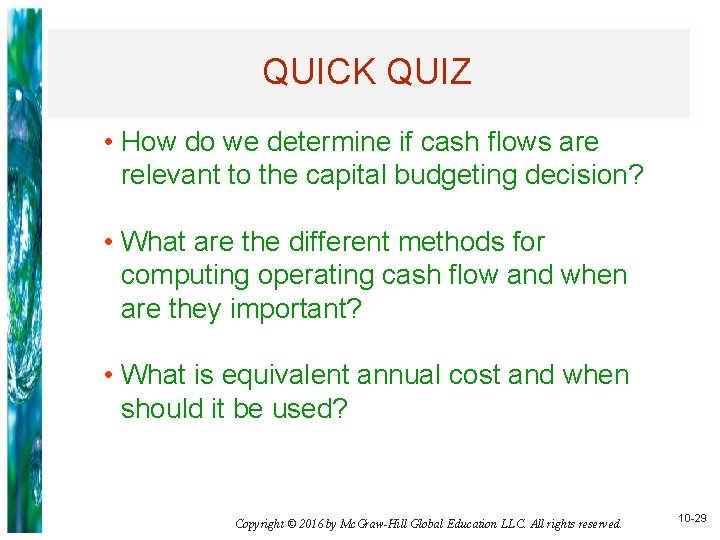 QUICK QUIZ

• How do we determine if cash flows are relevant to the capital budgeting decision?

• What are the different methods for computing operating cash flow and when are they important?

• What is equivalent annual cost and when should it be used?

Copyright © 2016 by McGraw-Hill Global Education LLC. All rights reserved.

10-29